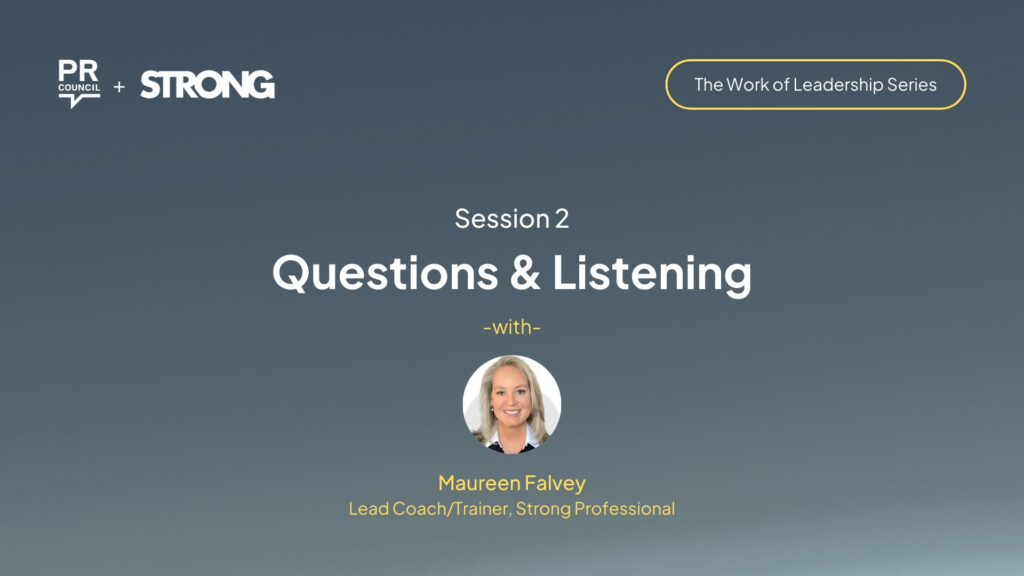 PR COUNCIL + STRONG

The Work of Leadership Series

Session 2

Questions & Listening

-with-

Maureen Falvey
Lead Coach/Trainer, Strong Professional